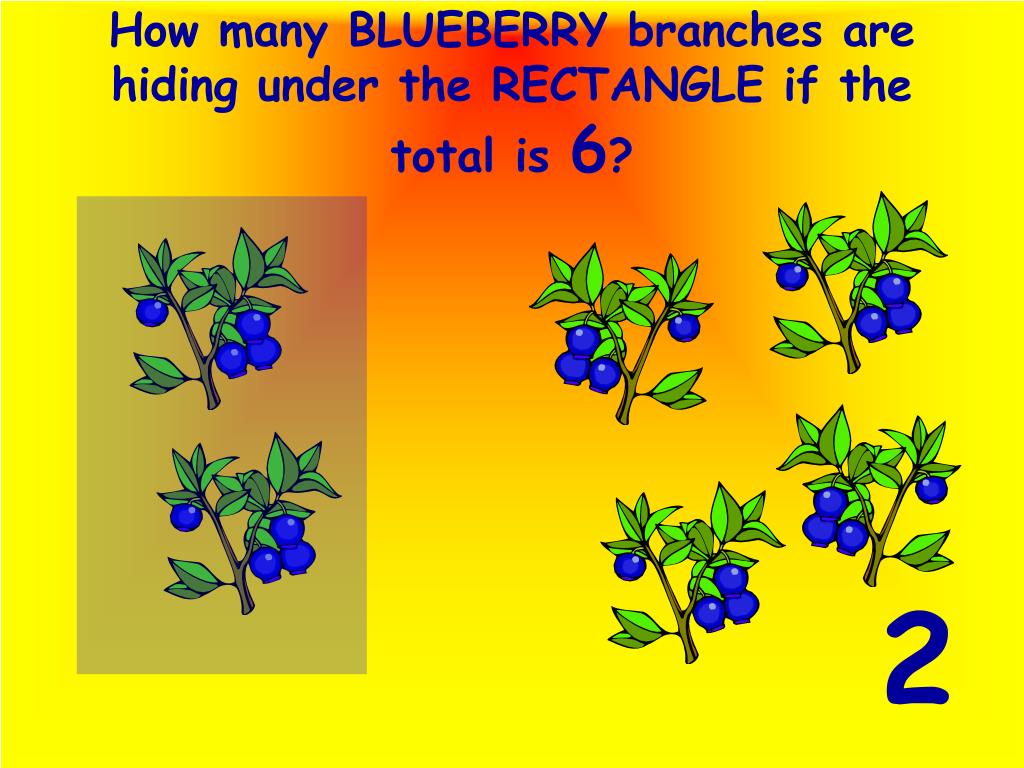 How many BLUEBERRY branches are hiding under the RECTANGLE if the total is 6?

2